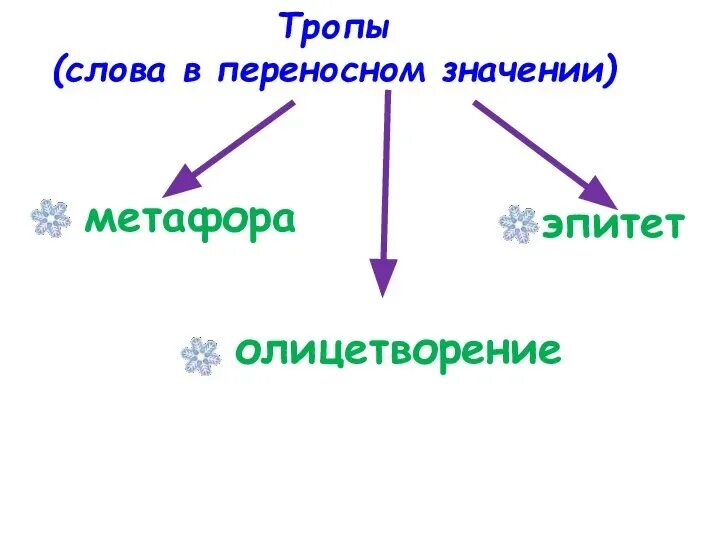 Тропы
(слова в переносном значении)

метафора

эпитет

олицетворение